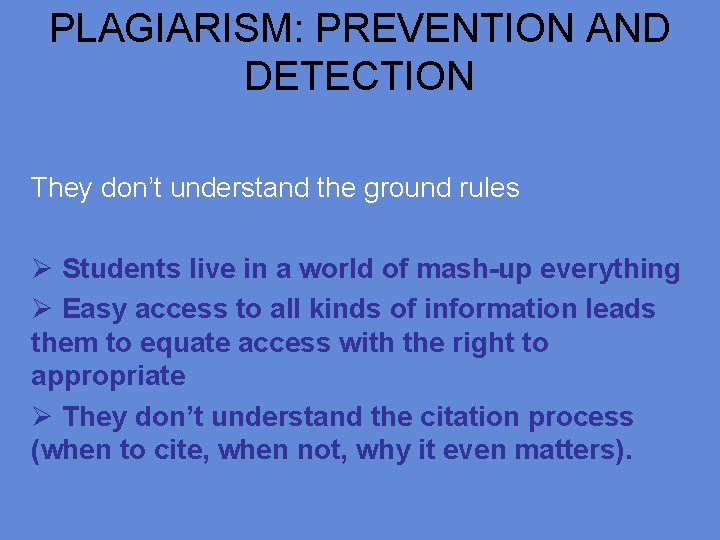 PLAGIARISM: PREVENTION AND DETECTION

They don’t understand the ground rules

➢ Students live in a world of mash-up everything
➢ Easy access to all kinds of information leads them to equate access with the right to appropriate
➢ They don’t understand the citation process (when to cite, when not, why it even matters).